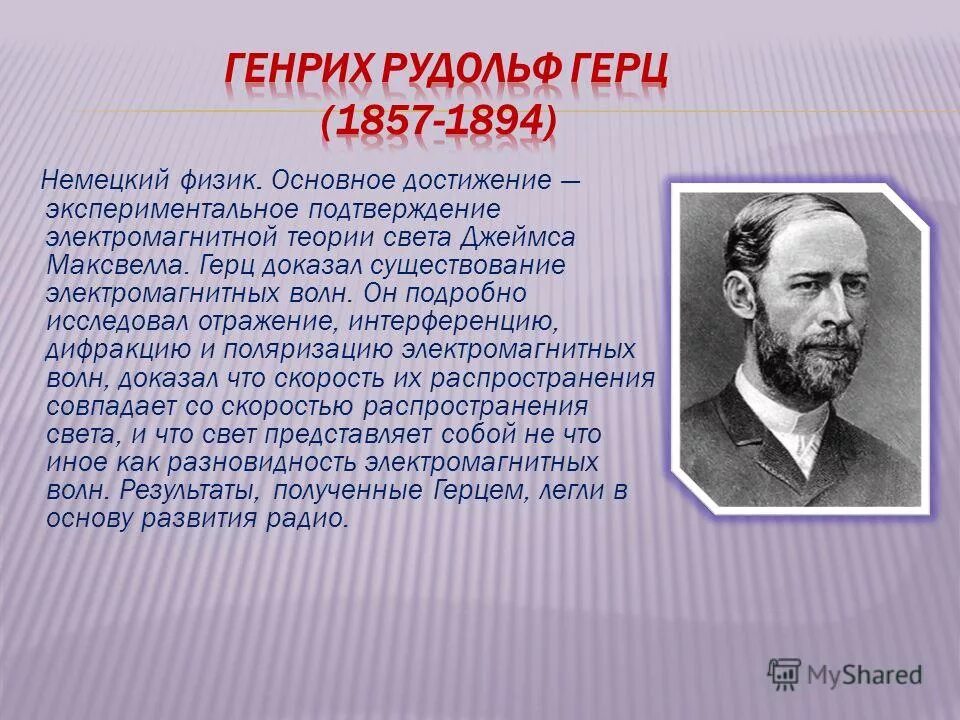 ГЕНРИХ РУДОЛЬФ ГЕРЦ
(1857-1894)

Немецкий физик. Основное достижение — экспериментальное подтверждение электромагнитной теории света Джеймса Максвелла. Герц доказал существование электромагнитных волн. Он подробно исследовал отражение, интерференцию, дифракцию и поляризацию электромагнитных волн, доказал что скорость их распространения совпадает со скоростью распространения света, и что свет представляет собой не что иное как разновидность электромагнитных волн. Результаты, полученные Герцем, легли в основу развития радио.

MyShared